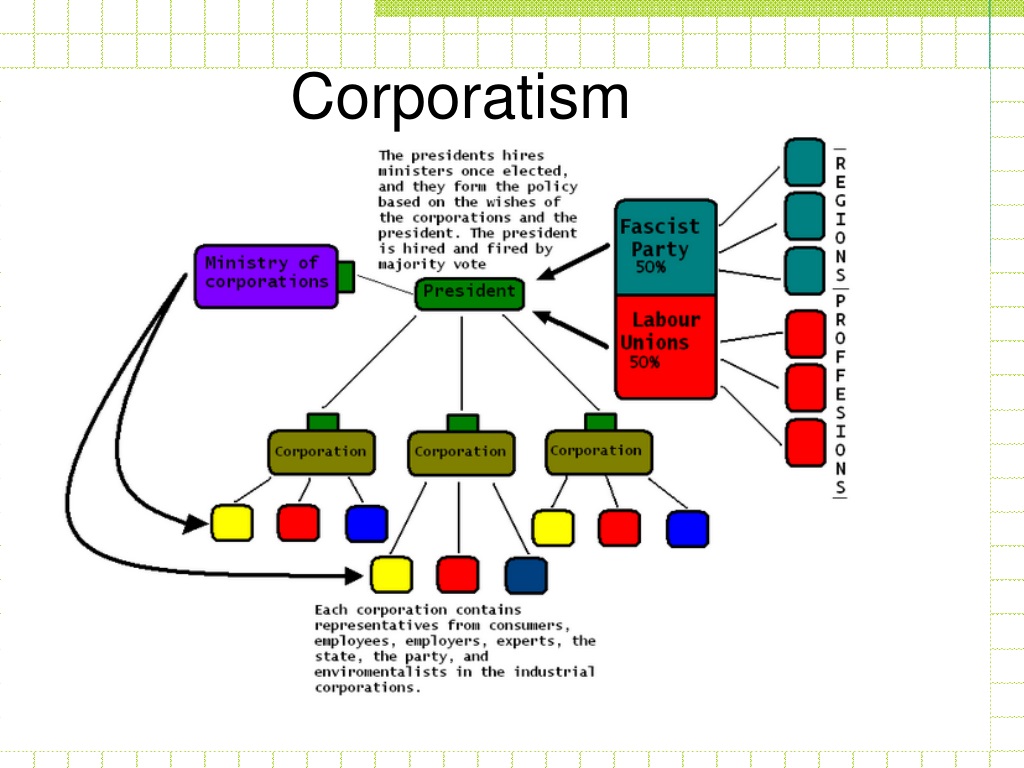 Corporatism

The presidents hires ministers once elected, and they form the policy based on the wishes of the corporations and the president. The president is hired and fired by majority vote

Ministry of corporations

President

Fascist Party 50%

Labour Unions 50%

REGIONS

PROFFESIONS

Corporation

Corporation

Corporation

Each corporation contains representatives from consumers, employees, employers, experts, the state, the party, and enviromentalists in the industrial corporations.